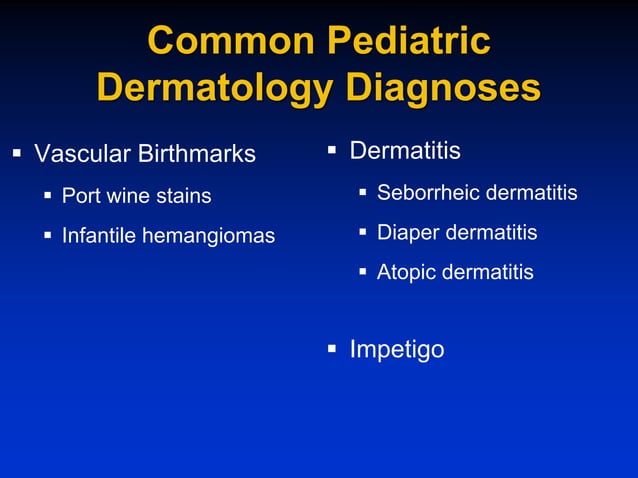 Common Pediatric Dermatology Diagnoses

▪ Vascular Birthmarks
▪ Port wine stains
▪ Infantile hemangiomas

▪ Dermatitis
▪ Seborrheic dermatitis
▪ Diaper dermatitis
▪ Atopic dermatitis

▪ Impetigo